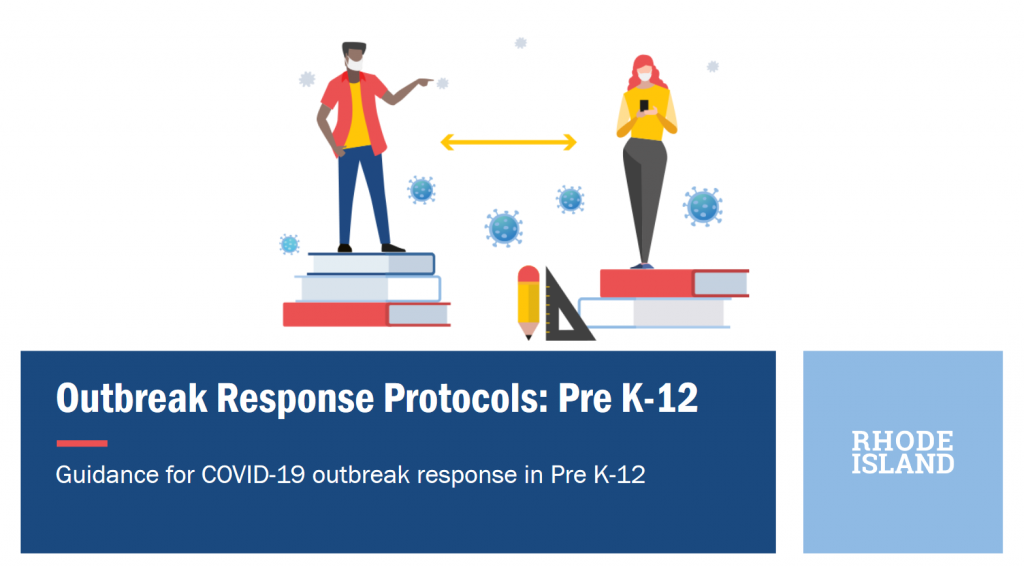 Outbreak Response Protocols: Pre K-12

Guidance for COVID-19 outbreak response in Pre K-12

RHODE ISLAND